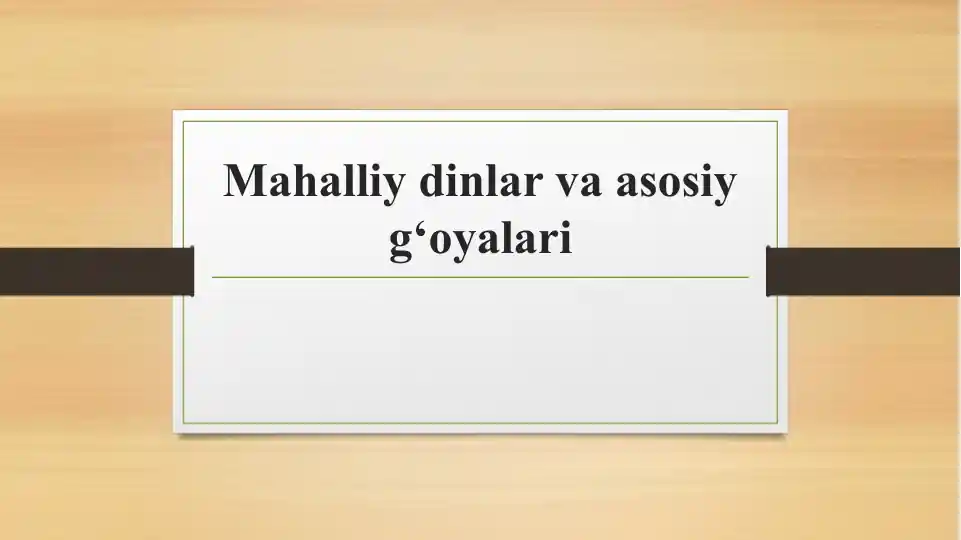 Mahalliy dinlar va asosiy g‘oyalari